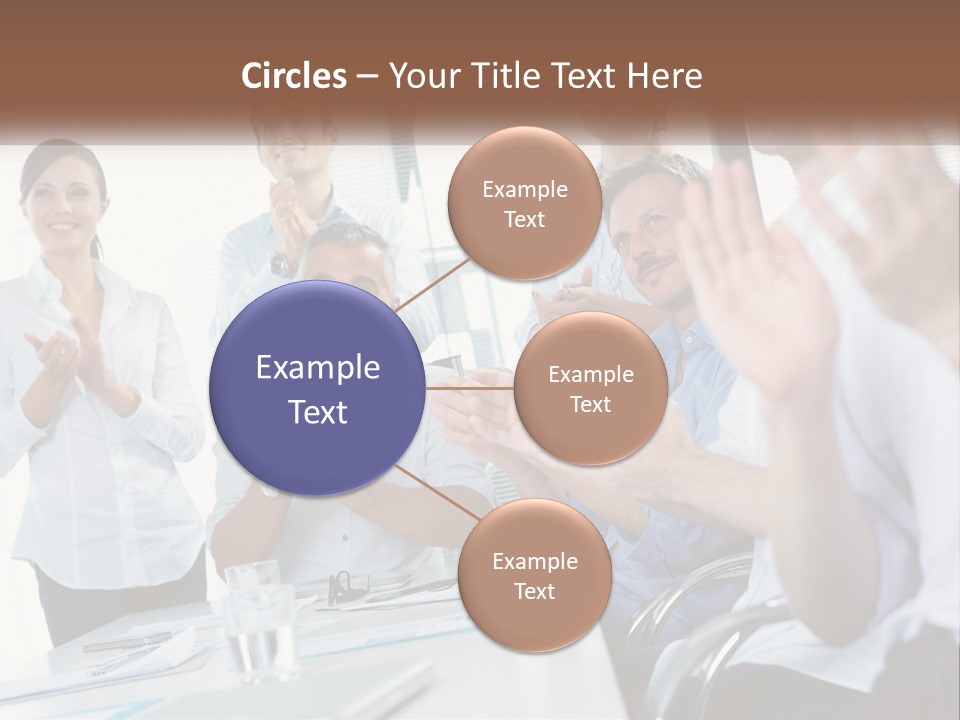 Circles – Your Title Text Here

Example Text

Example Text

Example Text

Example Text